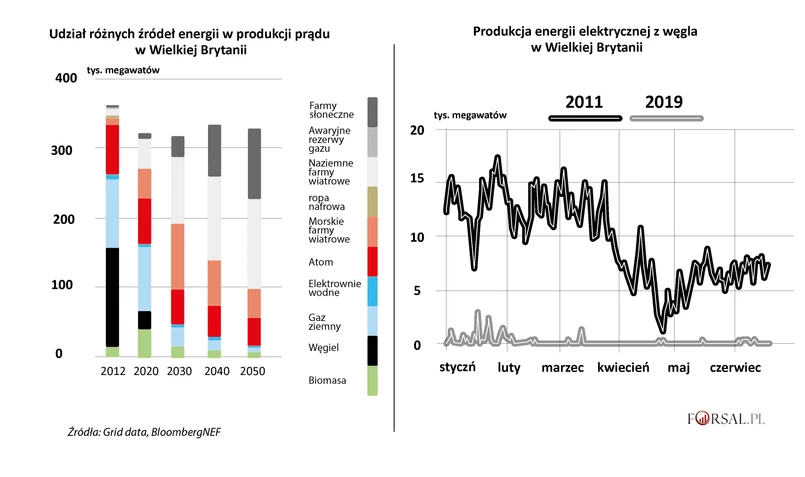 Udział różnych źródeł energii w produkcji prądu w Wielkiej Brytanii

tys. megawatów

400
300
200
100
0

2012 2020 2030 2040 2050

Farmy słoneczne
Awaryjne rezerwy gazu
Naziemne farmy wiatrowe
ropa nafrowa
Morskie farmy wiatrowe
Atom
Elektrownie wodne
Gaz ziemny
Węgiel
Biomasa

Źródła: Grid data, BloombergNEF

Produkcja energii elektrycznej z węgla w Wielkiej Brytanii

tys. megawatów

2011 2019

20
15
10
5
0

styczń luty marzec kwiecień maj czerwiec

FORSAL.PL